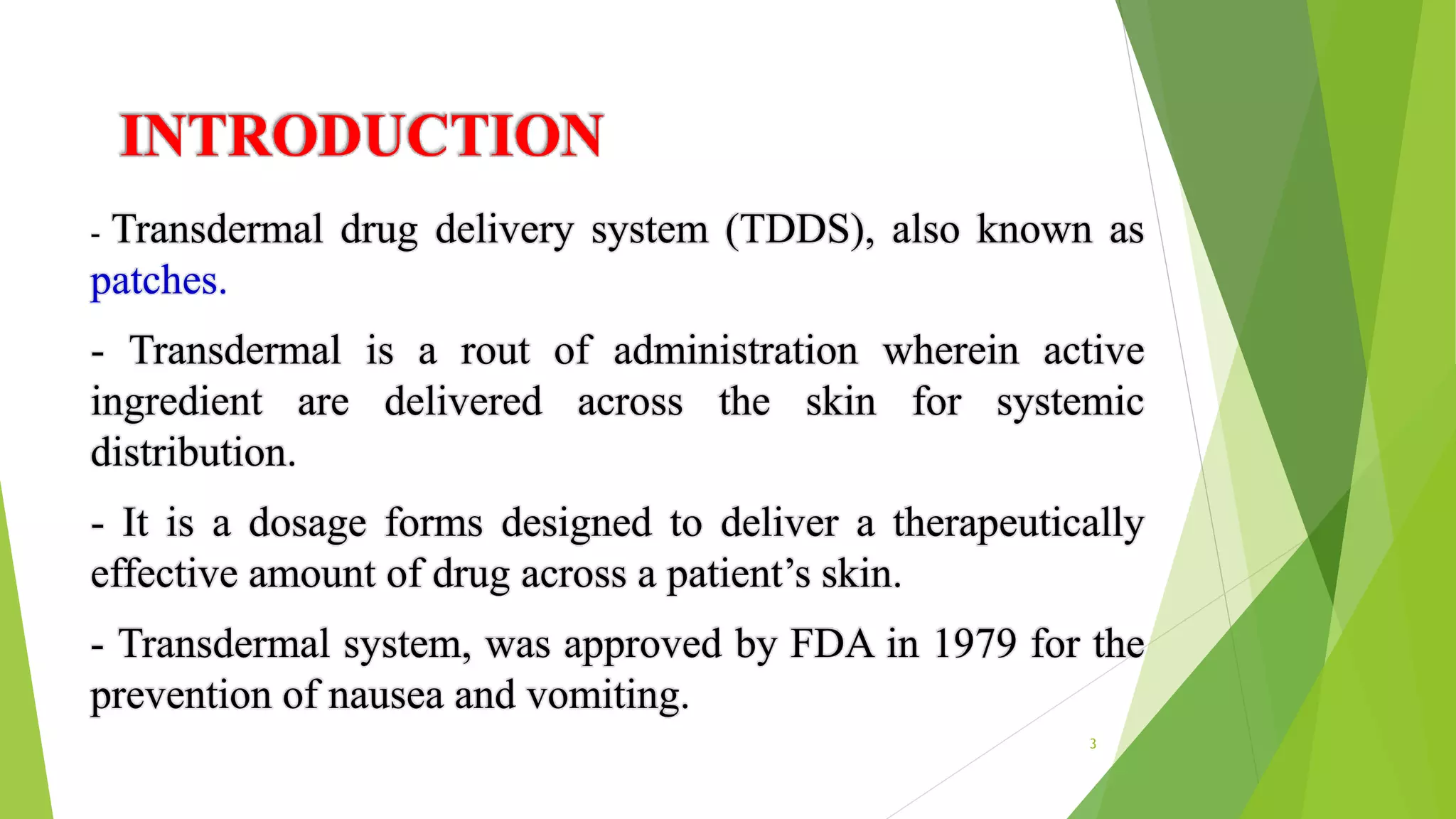 INTRODUCTION

- Transdermal drug delivery system (TDDS), also known as patches.

- Transdermal is a rout of administration wherein active ingredient are delivered across the skin for systemic distribution.

- It is a dosage forms designed to deliver a therapeutically effective amount of drug across a patient’s skin.

- Transdermal system, was approved by FDA in 1979 for the prevention of nausea and vomiting.

3